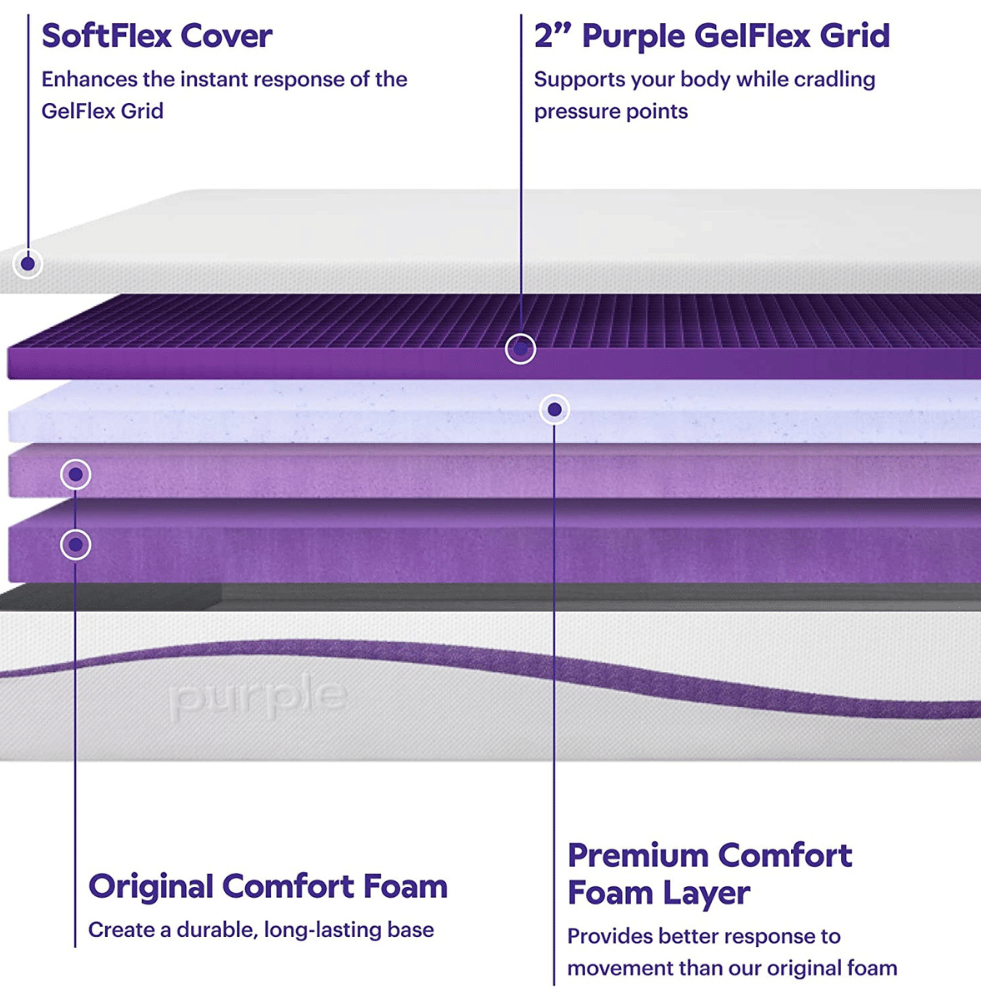 SoftFlex Cover
Enhances the instant response of the GelFlex Grid

2” Purple GelFlex Grid
Supports your body while cradling pressure points

purple

Original Comfort Foam
Create a durable, long-lasting base

Premium Comfort Foam Layer
Provides better response to movement than our original foam